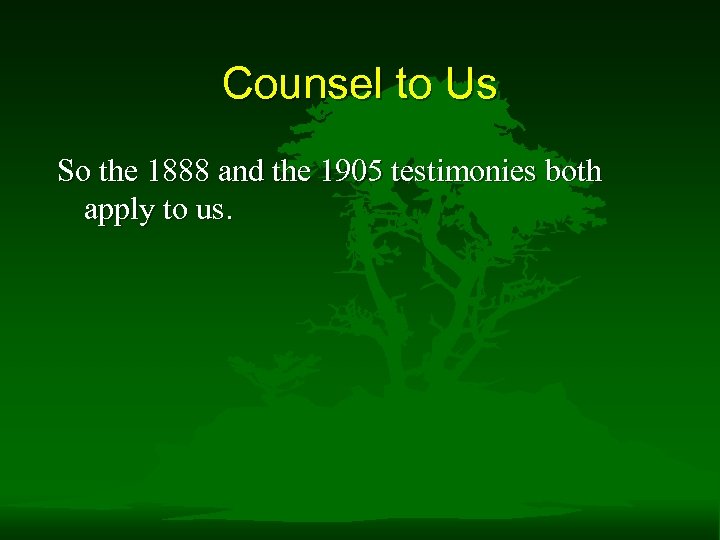 Counsel to Us

So the 1888 and the 1905 testimonies both apply to us.